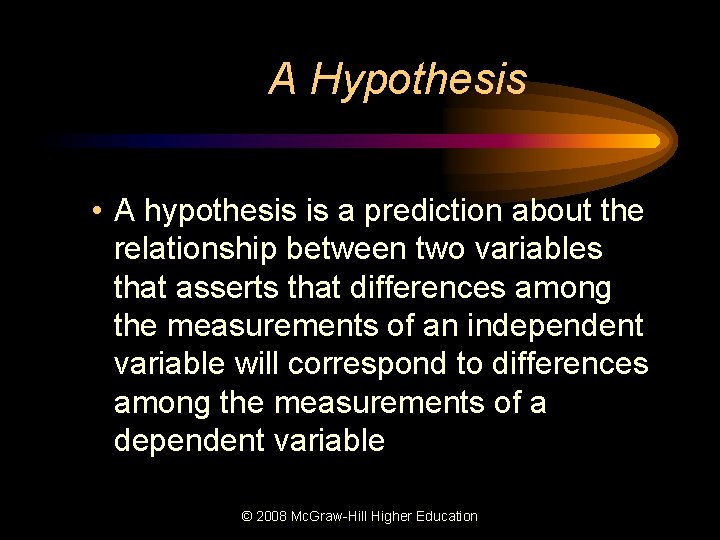 A Hypothesis

• A hypothesis is a prediction about the relationship between two variables that asserts that differences among the measurements of an independent variable will correspond to differences among the measurements of a dependent variable

© 2008 McGraw-Hill Higher Education